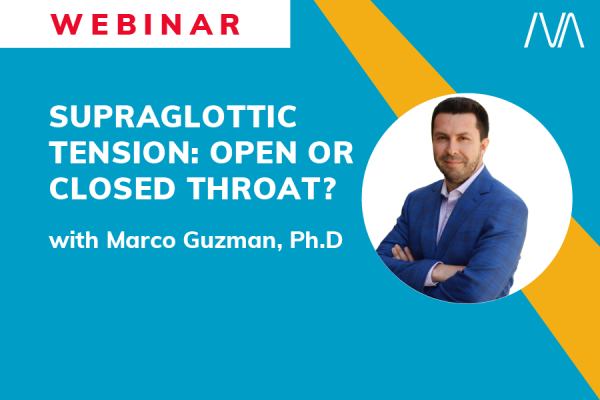 WEBINAR

SUPRAGLOTTIC TENSION: OPEN OR CLOSED THROAT?

with Marco Guzman, Ph.D